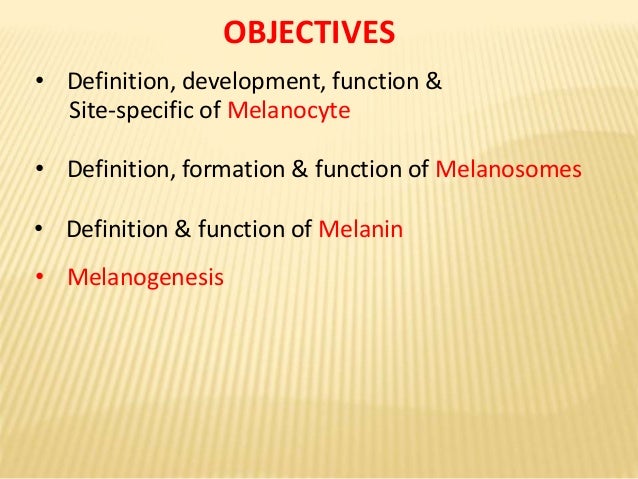 OBJECTIVES

• Definition, development, function & Site-specific of Melanocyte

• Definition, formation & function of Melanosomes

• Definition & function of Melanin

• Melanogenesis